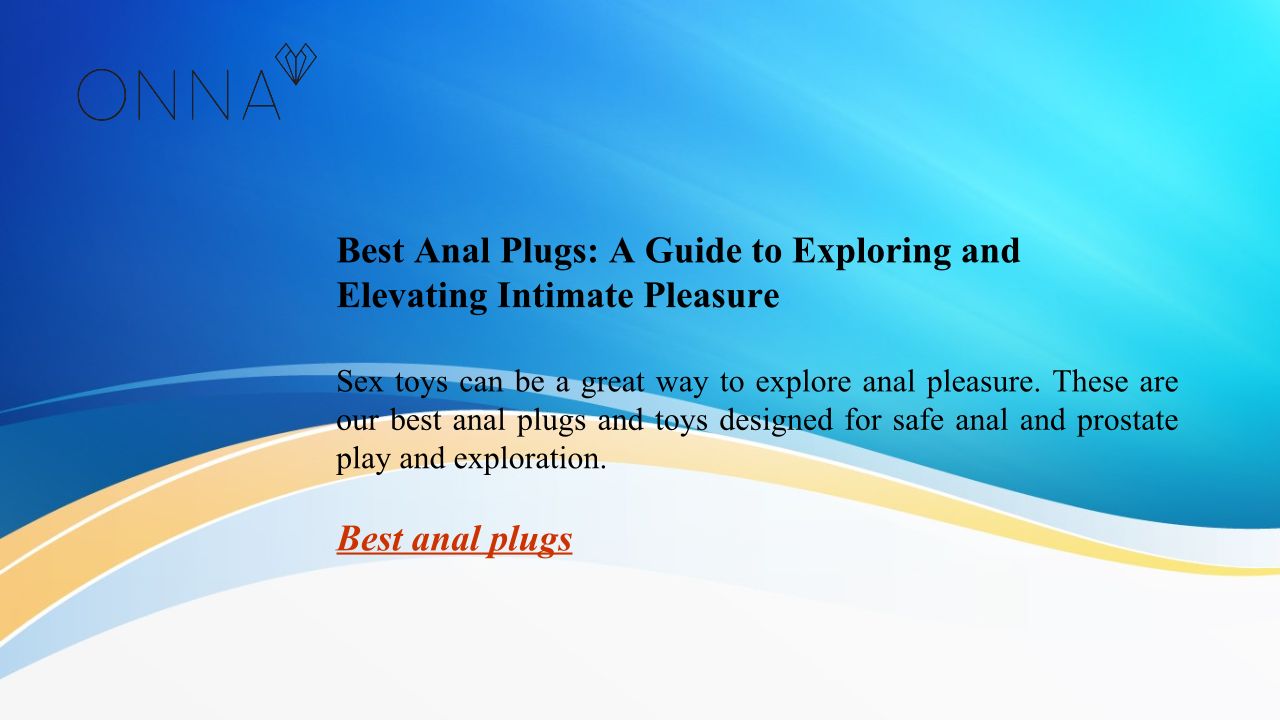 ONNA

Best Anal Plugs: A Guide to Exploring and Elevating Intimate Pleasure

Sex toys can be a great way to explore anal pleasure. These are our best anal plugs and toys designed for safe anal and prostate play and exploration.

Best anal plugs